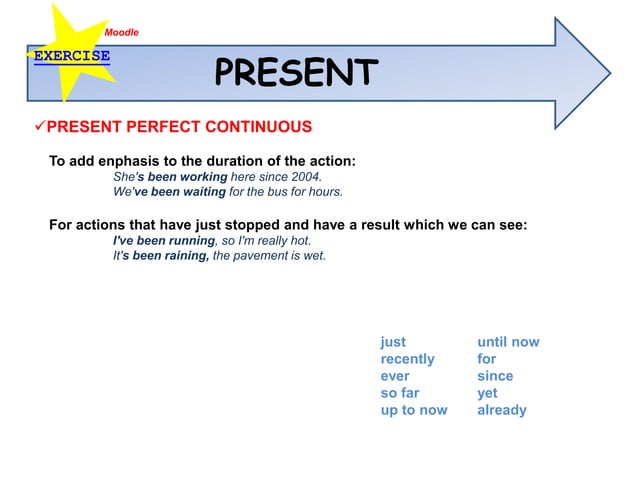 Moodle
EXERCISE
PRESENT

✓PRESENT PERFECT CONTINUOUS

To add enphasis to the duration of the action:
She's been working here since 2004.
We've been waiting for the bus for hours.

For actions that have just stopped and have a result which we can see:
I've been running, so I'm really hot.
It's been raining, the pavement is wet.

just
recently
ever
so far
up to now

until now
for
since
yet
already